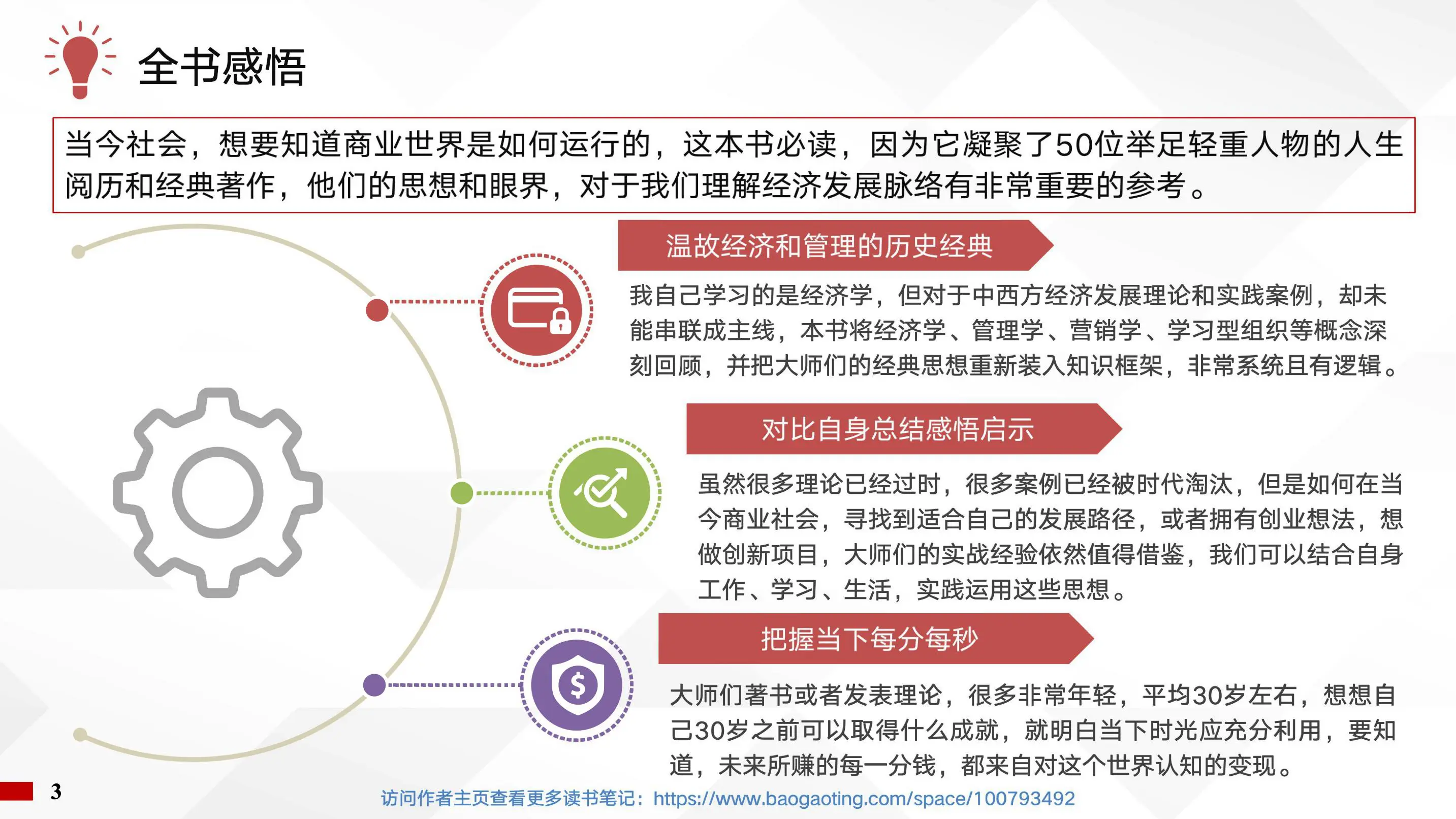 全书感悟

当今社会，想要知道商业世界是如何运行的，这本书必读，因为它凝聚了50位举足轻重人物的人生阅历和经典著作，他们的思想和眼界，对于我们理解经济发展脉络有非常重要的参考。

温故经济和管理的历史经典

我自己学习的是经济学，但对于中西方经济发展理论和实践案例，却未能串联成主线，本书将经济学、管理学、营销学、学习型组织等概念深刻回顾，并把大师们的经典思想重新装入知识框架，非常系统且有逻辑。

对比自身总结感悟启示

虽然很多理论已经过时，很多案例已经被时代淘汰，但是如何在当今商业社会，寻找到适合自己的发展路径，或者拥有创业想法，想做创新项目，大师们的实战经验依然值得借鉴，我们可以结合自身工作、学习、生活，实践运用这些思想。

把握当下每分每秒

大师们著书或者发表理论，很多非常年轻，平均30岁左右，想想自己30岁之前可以取得什么成就，就明白当下时光应充分利用，要知道，未来所赚的每一分钱，都来自对这个世界认知的变现。

3

访问作者主页查看更多读书笔记：https://www.baogaoting.com/space/100793492